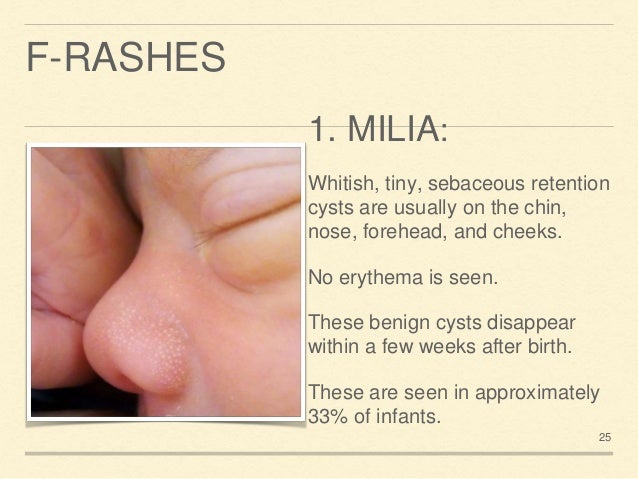 F-RASHES

1. MILIA:

Whitish, tiny, sebaceous retention cysts are usually on the chin, nose, forehead, and cheeks.

No erythema is seen.

These benign cysts disappear within a few weeks after birth.

These are seen in approximately 33% of infants.

25